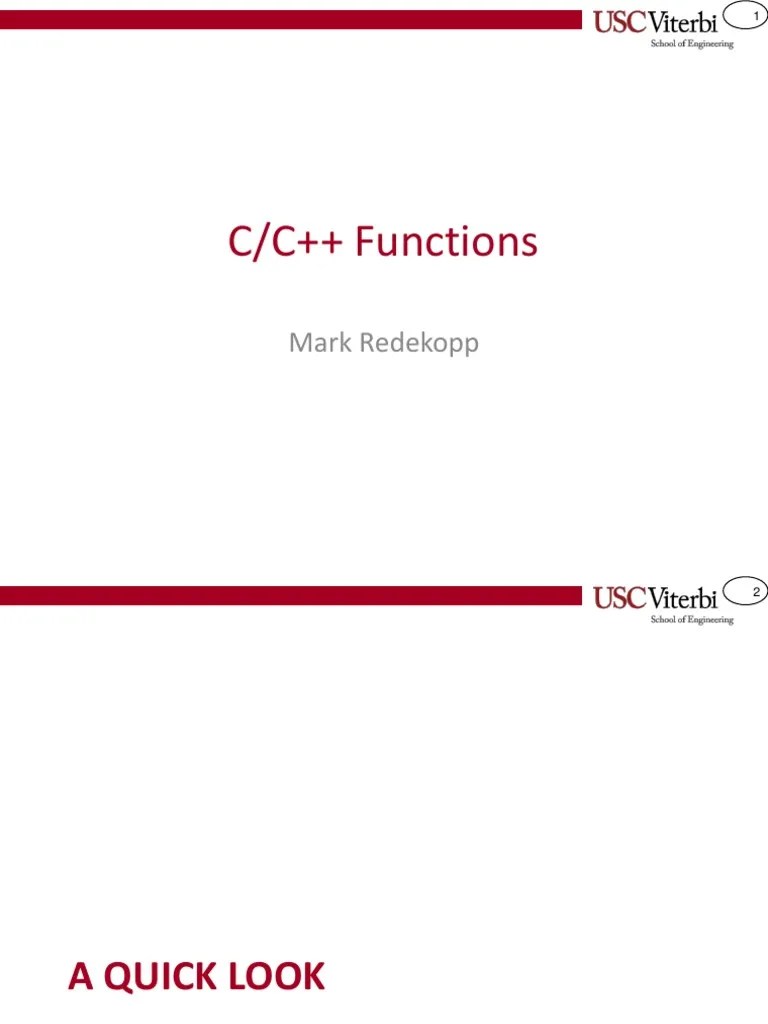 USC Viterbi
School of Engineering

1

C/C++ Functions

Mark Redekopp

USC Viterbi
School of Engineering

2

A QUICK LOOK